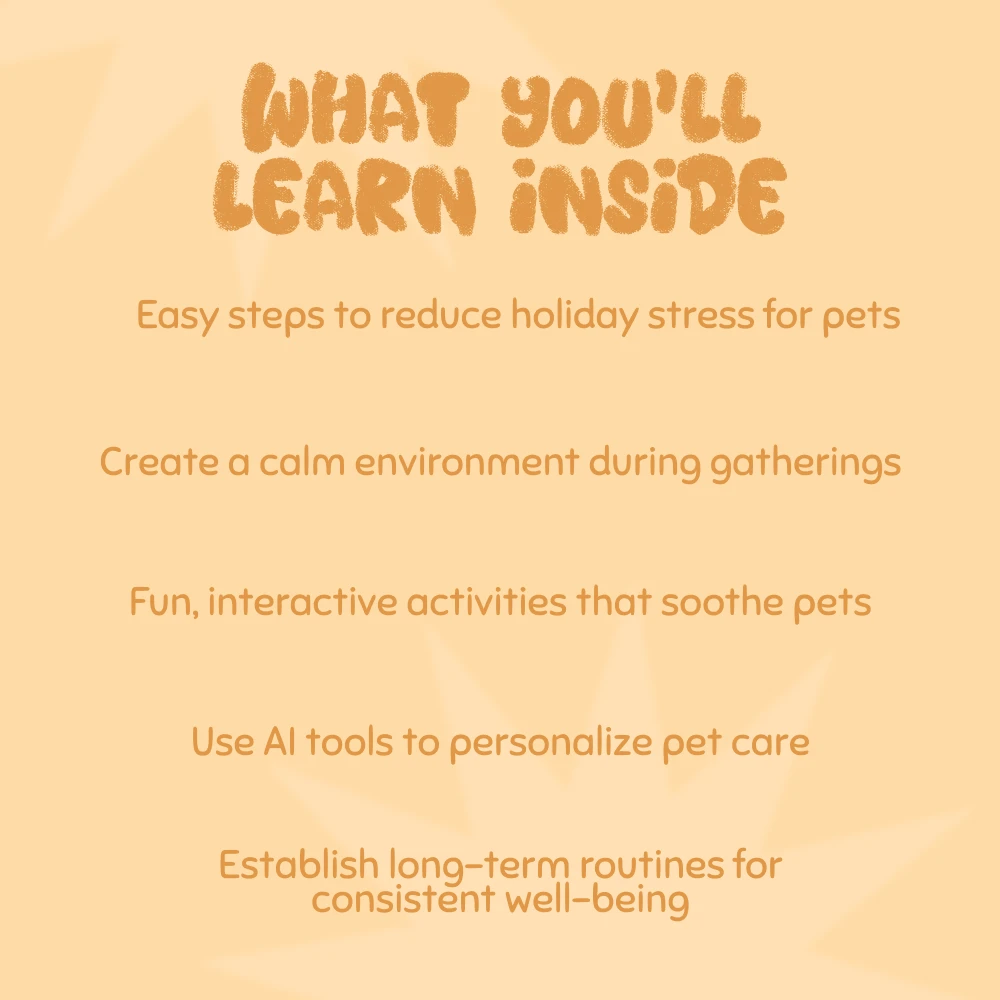 WHAT YOU'LL LEARN INSIDE

Easy steps to reduce holiday stress for pets

Create a calm environment during gatherings

Fun, interactive activities that soothe pets

Use AI tools to personalize pet care

Establish long-term routines for consistent well-being